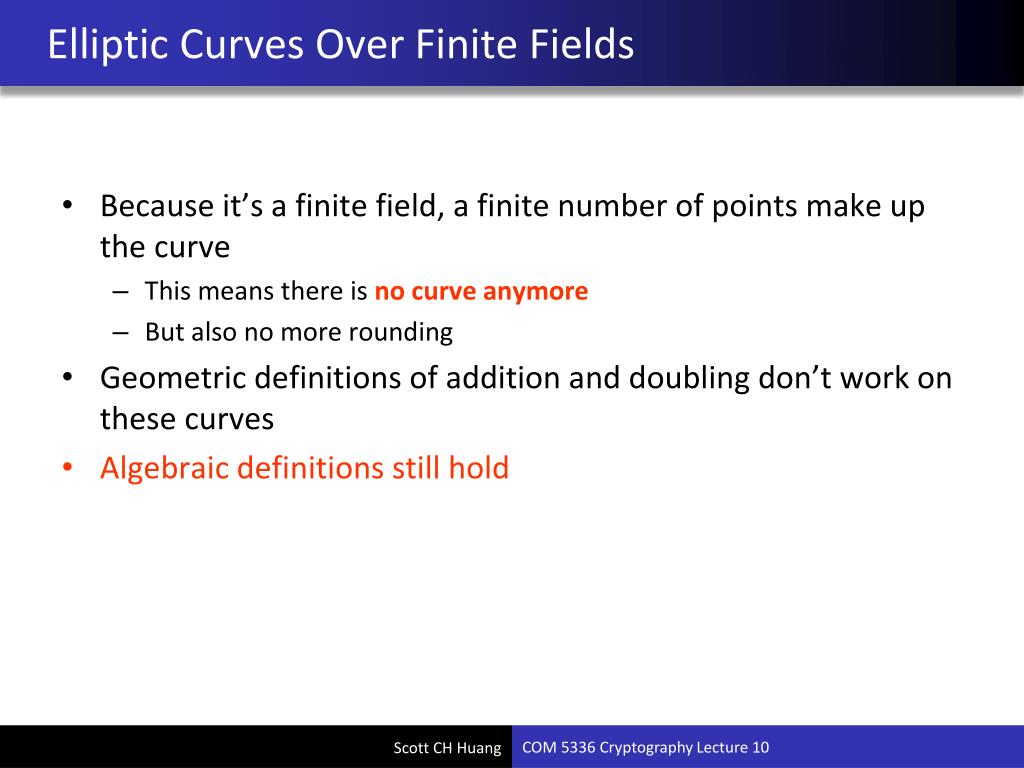 Elliptic Curves Over Finite Fields

• Because it’s a finite field, a finite number of points make up the curve
– This means there is no curve anymore
– But also no more rounding
• Geometric definitions of addition and doubling don’t work on these curves
• Algebraic definitions still hold

Scott CH Huang
COM 5336 Cryptography Lecture 10